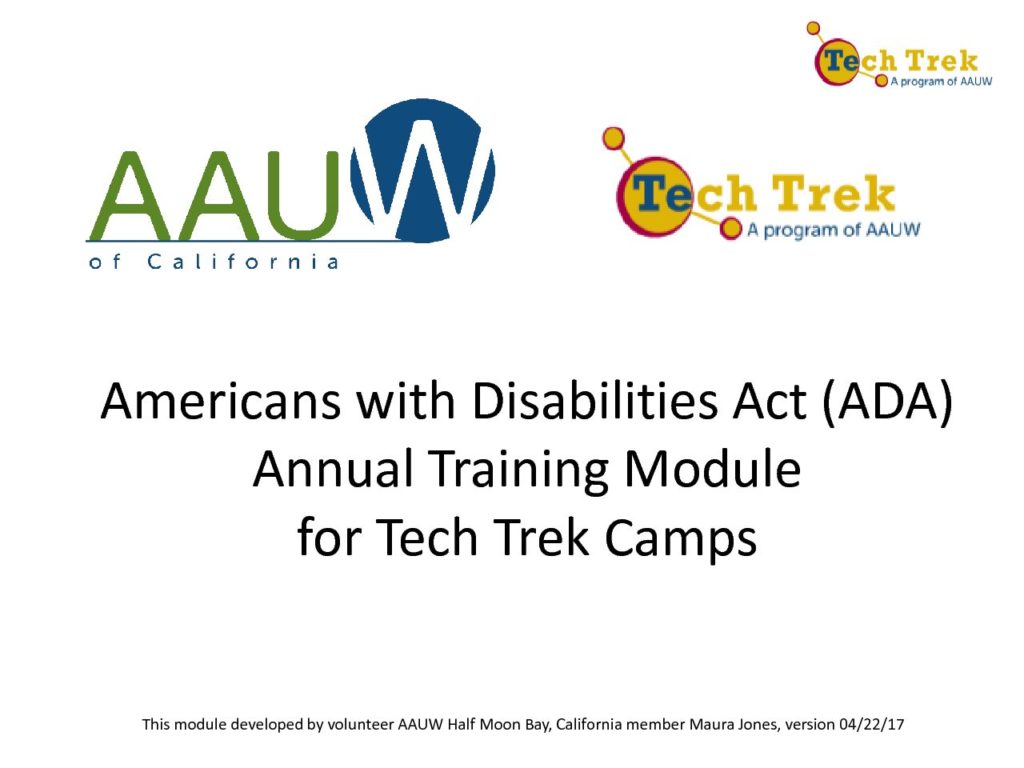 Tech Trek
A program of AAUW

AAUW
of California

Tech Trek
A program of AAUW

Americans with Disabilities Act (ADA)
Annual Training Module
for Tech Trek Camps

This module developed by volunteer AAUW Half Moon Bay, California member Maura Jones, version 04/22/17